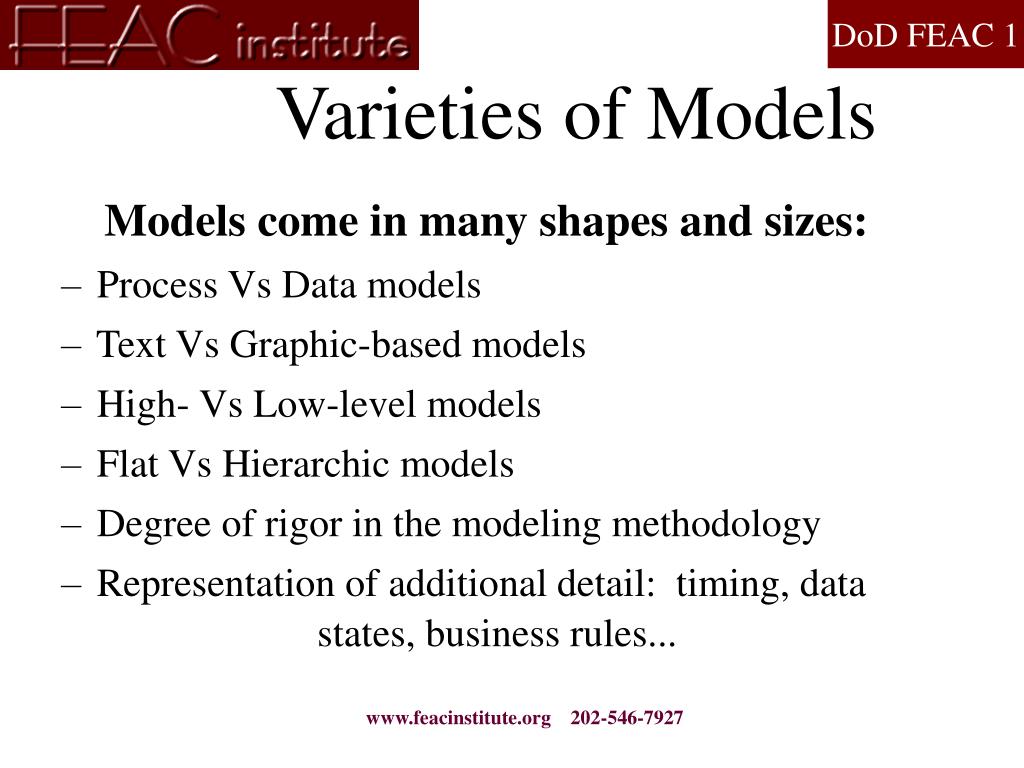 FEAC institute

DoD FEAC 1

Varieties of Models

Models come in many shapes and sizes:

– Process Vs Data models

– Text Vs Graphic-based models

– High- Vs Low-level models

– Flat Vs Hierarchic models

– Degree of rigor in the modeling methodology

– Representation of additional detail: timing, data states, business rules...

www.feacinstitute.org 202-546-7927